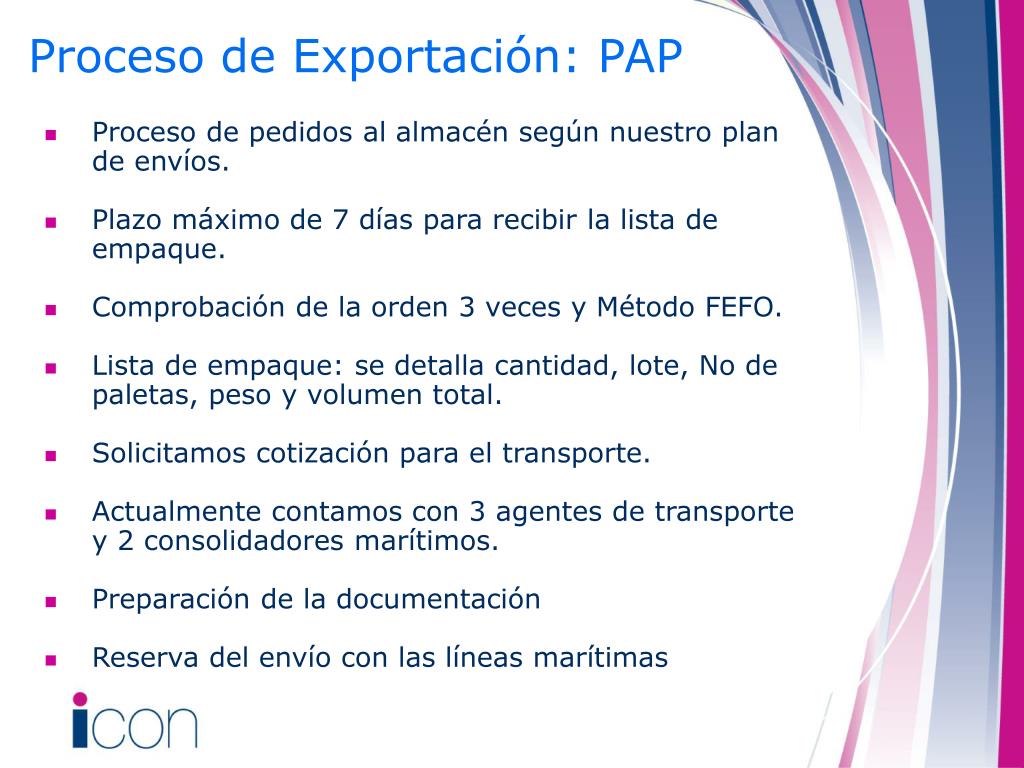 Proceso de Exportación: PAP

- Proceso de pedidos al almacén según nuestro plan de envíos.
- Plazo máximo de 7 días para recibir la lista de empaque.
- Comprobación de la orden 3 veces y Método FEFO.
- Lista de empaque: se detalla cantidad, lote, No de paletas, peso y volumen total.
- Solicitamos cotización para el transporte.
- Actualmente contamos con 3 agentes de transporte y 2 consolidadores marítimos.
- Preparación de la documentación
- Reserva del envío con las líneas marítimas

icon